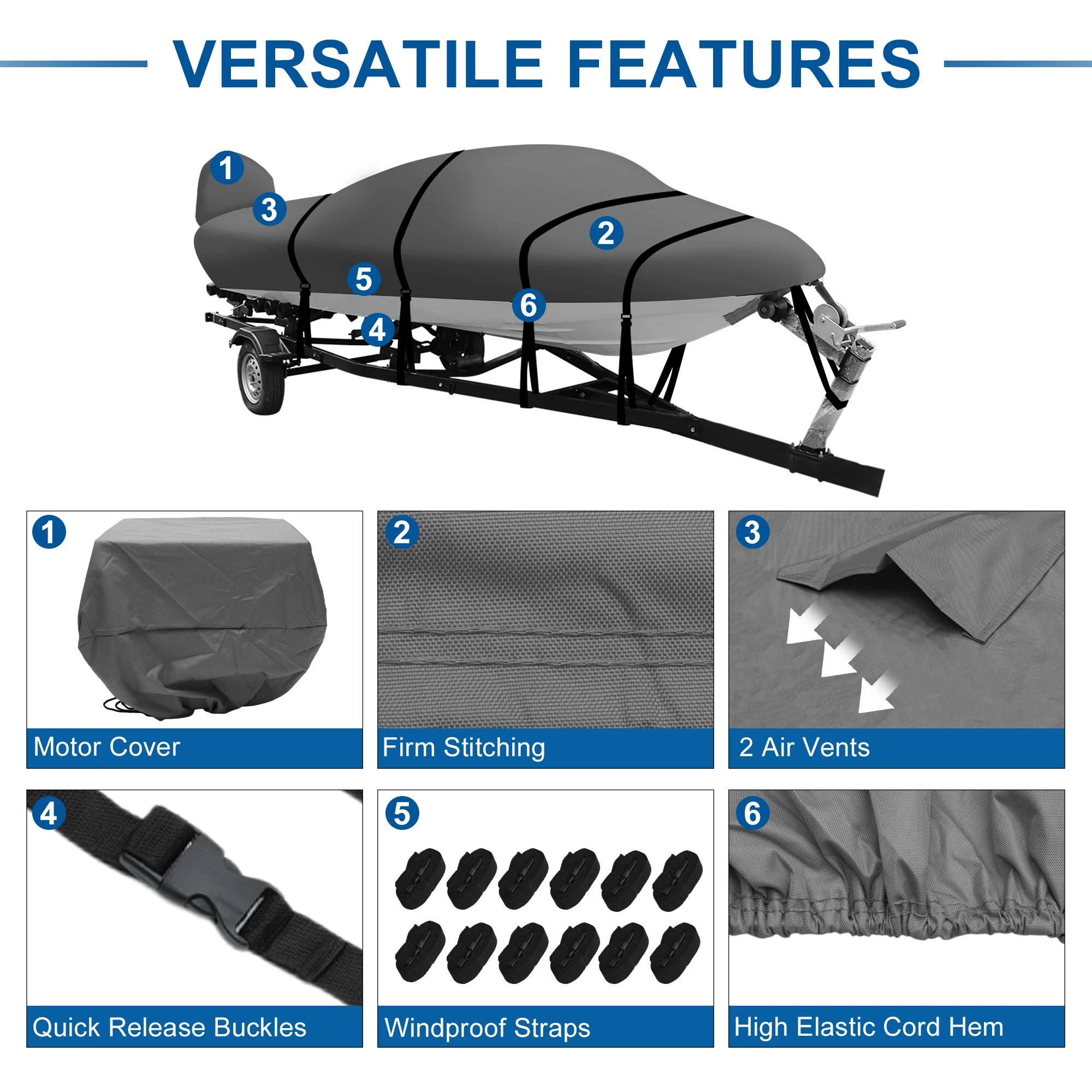 VERSATILE FEATURES

1
3
2
5
6
4

1
Motor Cover

2
Firm Stitching

3
2 Air Vents

4
Quick Release Buckles

5
Windproof Straps

6
High Elastic Cord Hem